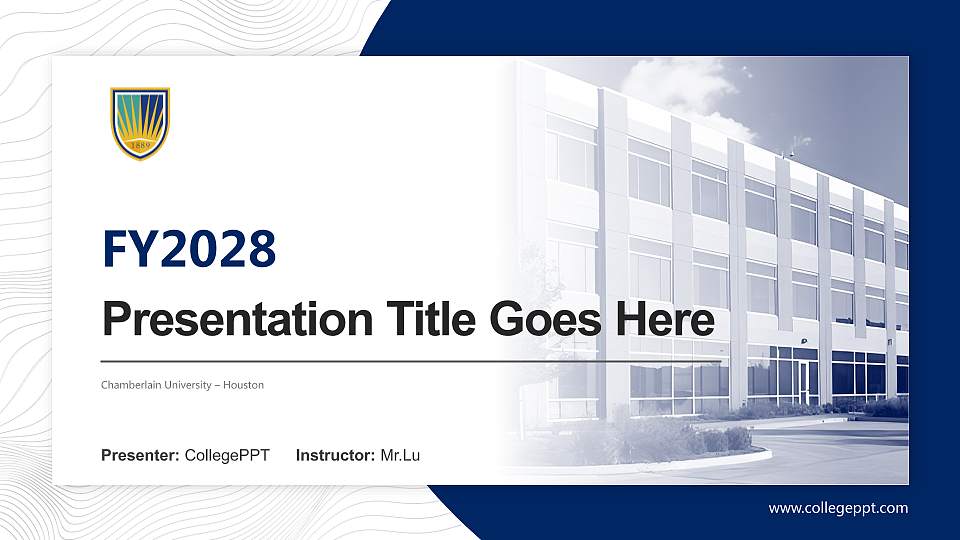 1889

FY2028

Presentation Title Goes Here

Chamberlain University – Houston

Presenter: CollegePPT Instructor: Mr.Lu

www.collegeppt.com